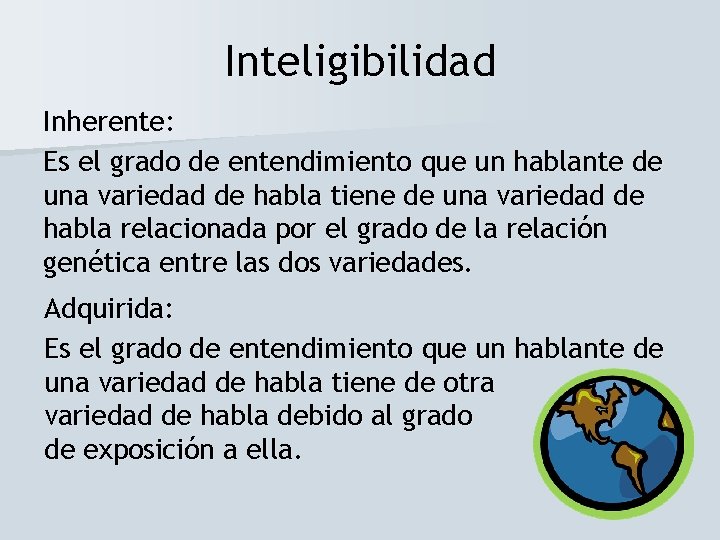 Inteligibilidad

Inherente:

Es el grado de entendimiento que un hablante de una variedad de habla tiene de una variedad de habla relacionada por el grado de la relación genética entre las dos variedades.

Adquirida:

Es el grado de entendimiento que un hablante de una variedad de habla tiene de otra variedad de habla debido al grado de exposición a ella.